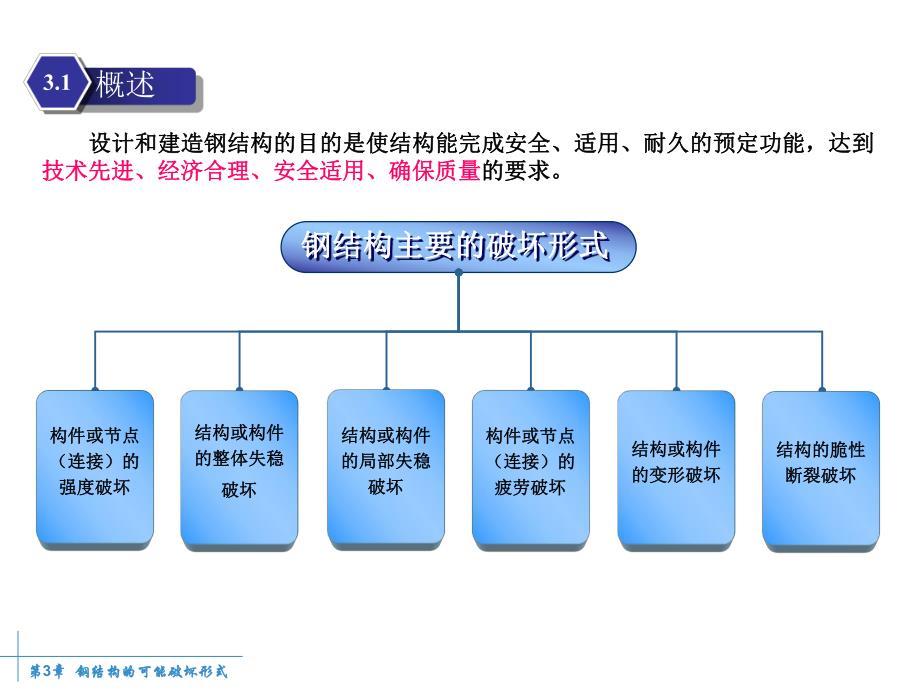 3.1 概述

设计和建造钢结构的目的是使结构能完成安全、适用、耐久的预定功能，达到技术先进、经济合理、安全适用、确保质量的要求。

钢结构主要的破坏形式

构件或节点（连接）的强度破坏

结构或构件的整体失稳破坏

结构或构件的局部失稳破坏

构件或节点（连接）的疲劳破坏

结构或构件的变形破坏

结构的脆性断裂破坏

第3章 钢结构的可能破坏形式